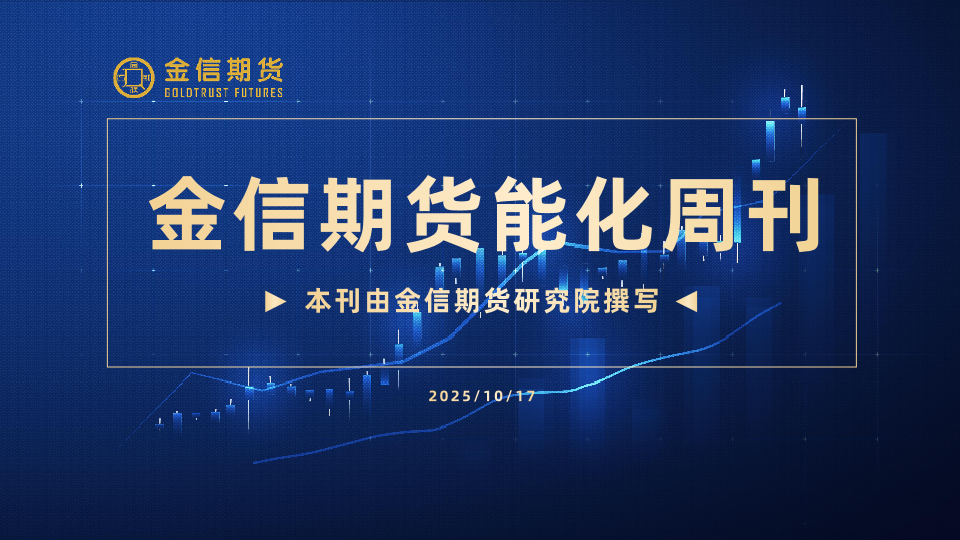 金信期货
GOLDTRUST FUTURES

金信期货能化周刊

▶ 本刊由金信期货研究院撰写 ◀

2025/10/17